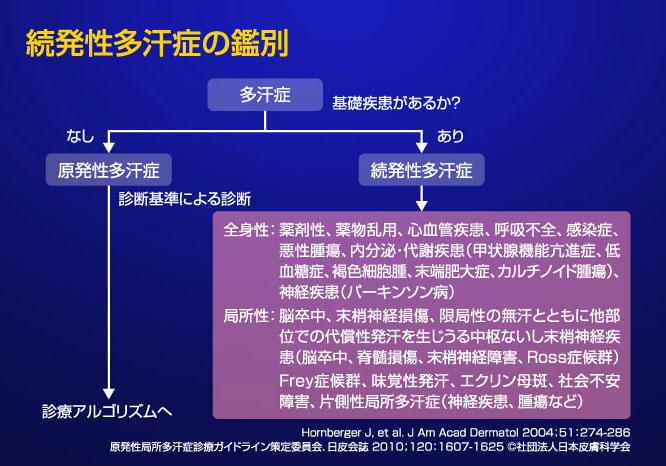 続発性多汗症の鑑別

多汗症

基礎疾患があるか?

なし

あり

原発性多汗症

続発性多汗症

診断基準による診断

全身性：薬剤性、薬物乱用、心血管疾患、呼吸不全、感染症、悪性腫瘍、内分泌・代謝疾患（甲状腺機能亢進症、低血糖症、褐色細胞腫、末端肥大症、カルチノイド腫瘍）、神経疾患（パーキンソン病）

局所性：脳卒中、末梢神経損傷、限局性の無汗とともに他部位での代償性発汗を生じうる中枢ないし末梢神経疾患（脳卒中、脊髄損傷、末梢神経障害、Ross症候群）
Frey症候群、味覚性発汗、エクリン母斑、社会不安障害、片側性局所多汗症（神経疾患、腫瘍など）

診療アルゴリズムへ

Hornberger J, et al. J Am Acad Dermatol 2004;51:274-286
原発性局所多汗症診療ガイドライン策定委員会. 日皮会誌 2010;120:1607-1625 ©社団法人日本皮膚科学会